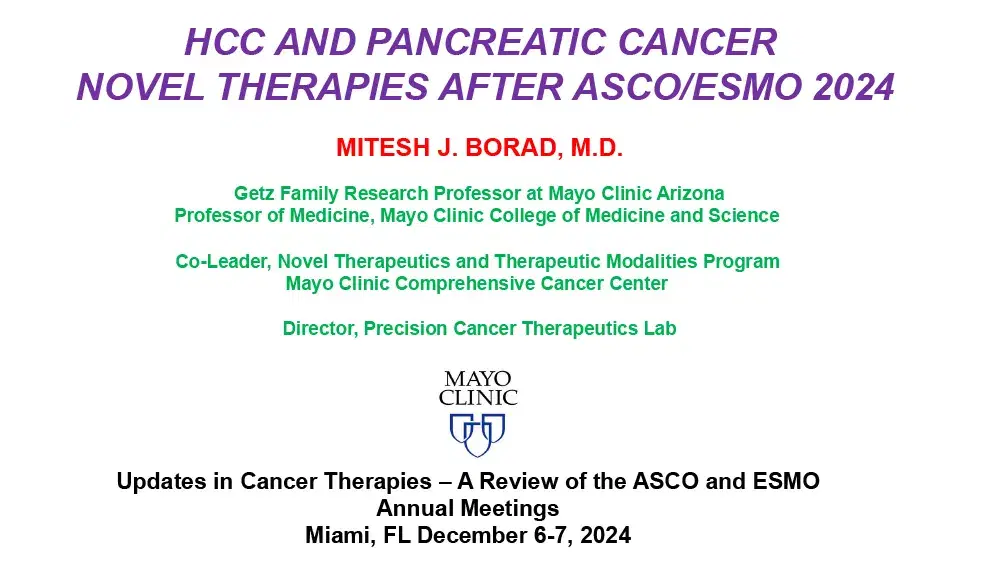 HCC AND PANCREATIC CANCER
NOVEL THERAPIES AFTER ASCO/ESMO 2024

MITESH J. BORAD, M.D.

Getz Family Research Professor at Mayo Clinic Arizona
Professor of Medicine, Mayo Clinic College of Medicine and Science

Co-Leader, Novel Therapeutics and Therapeutic Modalities Program
Mayo Clinic Comprehensive Cancer Center

Director, Precision Cancer Therapeutics Lab

MAYO
CLINIC

Updates in Cancer Therapies – A Review of the ASCO and ESMO Annual Meetings
Miami, FL December 6-7, 2024